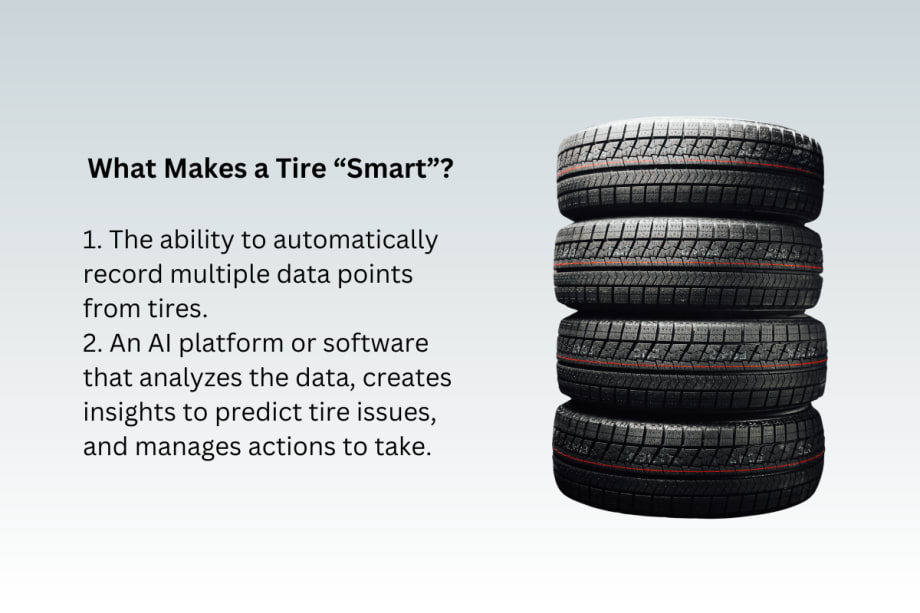 What Makes a Tire “Smart”?

1. The ability to automatically record multiple data points from tires.
2. An AI platform or software that analyzes the data, creates insights to predict tire issues, and manages actions to take.